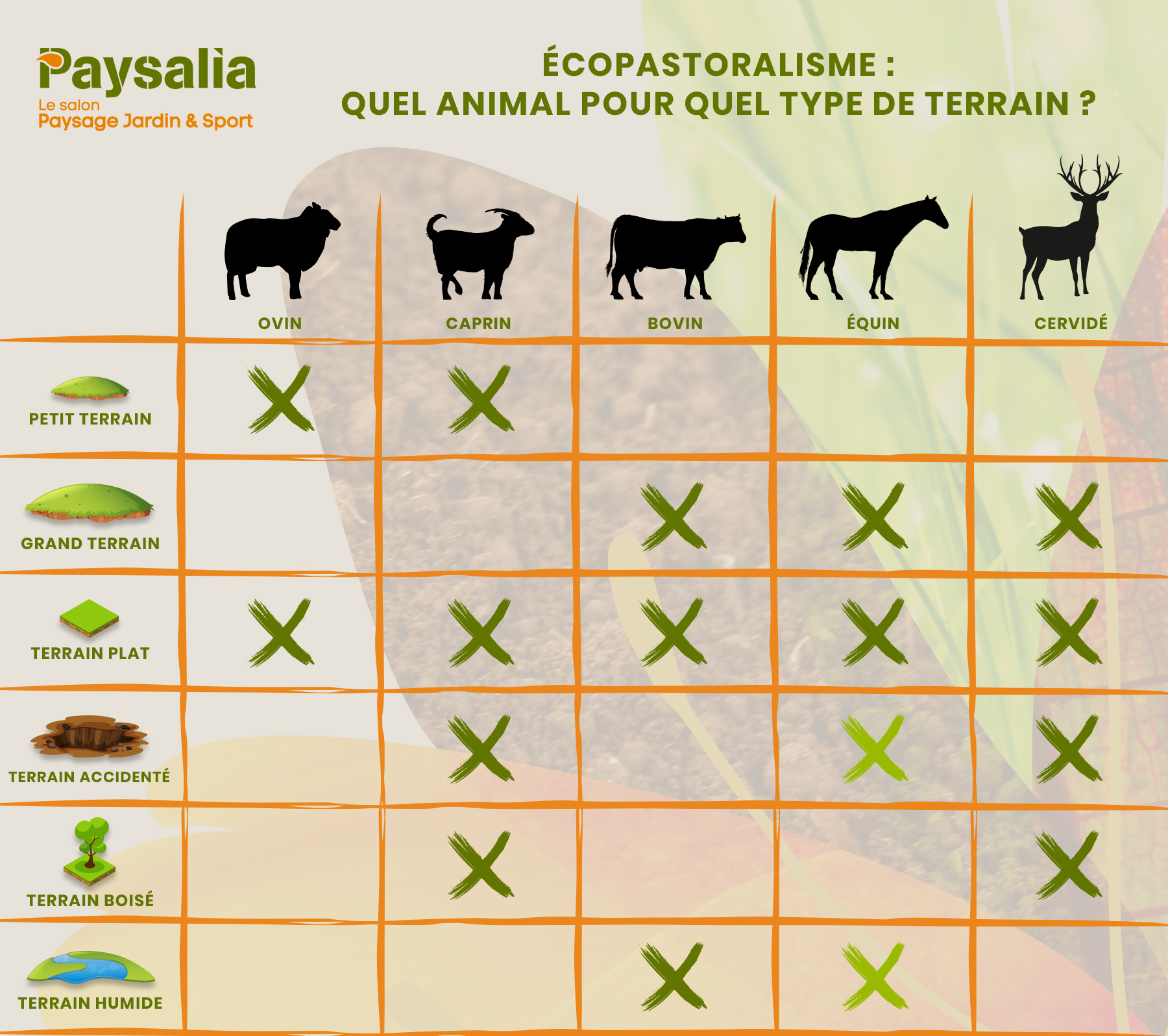 Paysalia
Le salon
Paysage Jardin & Sport

ÉCOPASTORALISME :
QUEL ANIMAL POUR QUEL TYPE DE TERRAIN ?

| | OVIN | CAPRIN | BOVIN | ÉQUIN | CERVIDÉ |
|---|---|---|---|---|---|
| PETIT TERRAIN | X | X | | | |
| GRAND TERRAIN | | | X | X | X |
| TERRAIN PLAT | X | X | X | X | X |
| TERRAIN ACCIDENTÉ | | X | | X | X |
| TERRAIN BOISÉ | | X | | | X |
| TERRAIN HUMIDE | | | X | X | |